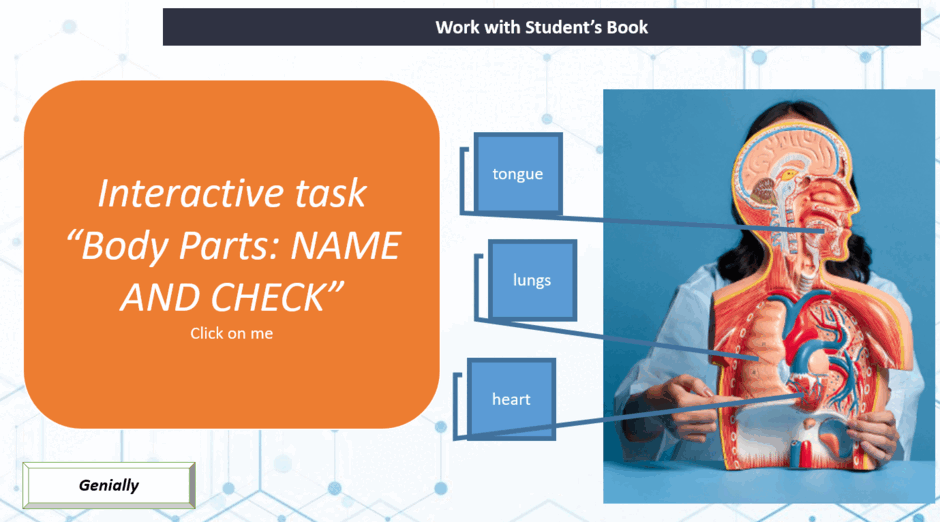 Work with Student's Book

Interactive task "Body Parts: NAME AND CHECK"
Click on me

tongue

lungs

heart

Genially